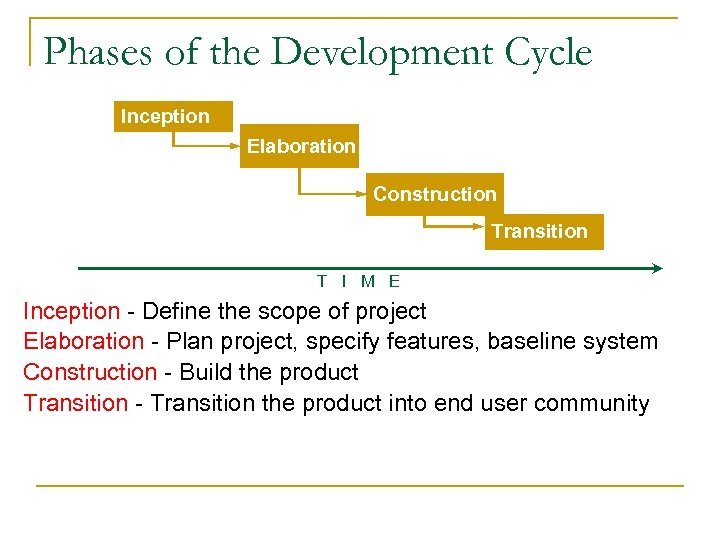 Phases of the Development Cycle

Inception

Elaboration

Construction

Transition

T I M E

Inception - Define the scope of project
Elaboration - Plan project, specify features, baseline system
Construction - Build the product
Transition - Transition the product into end user community